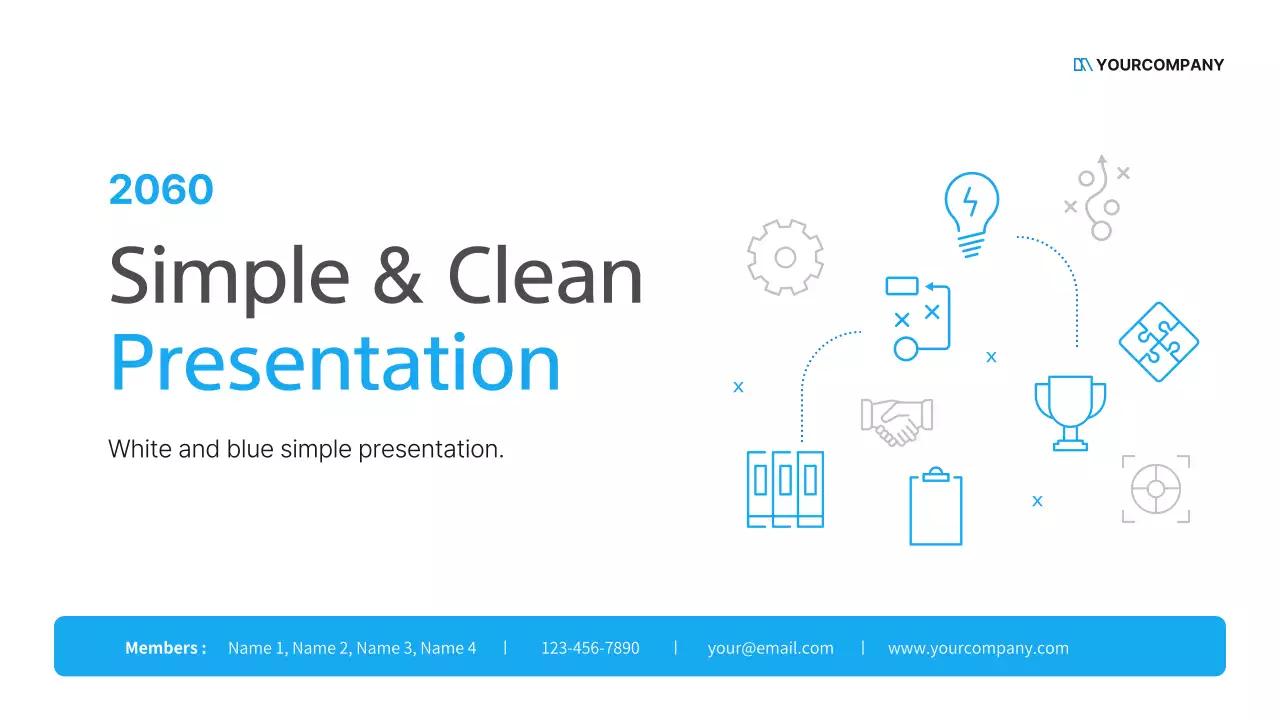 YOURCOMPANY

2060

Simple & Clean Presentation

White and blue simple presentation.

Members : Name 1, Name 2, Name 3, Name 4 | 123-456-7890 | your@email.com | www.yourcompany.com